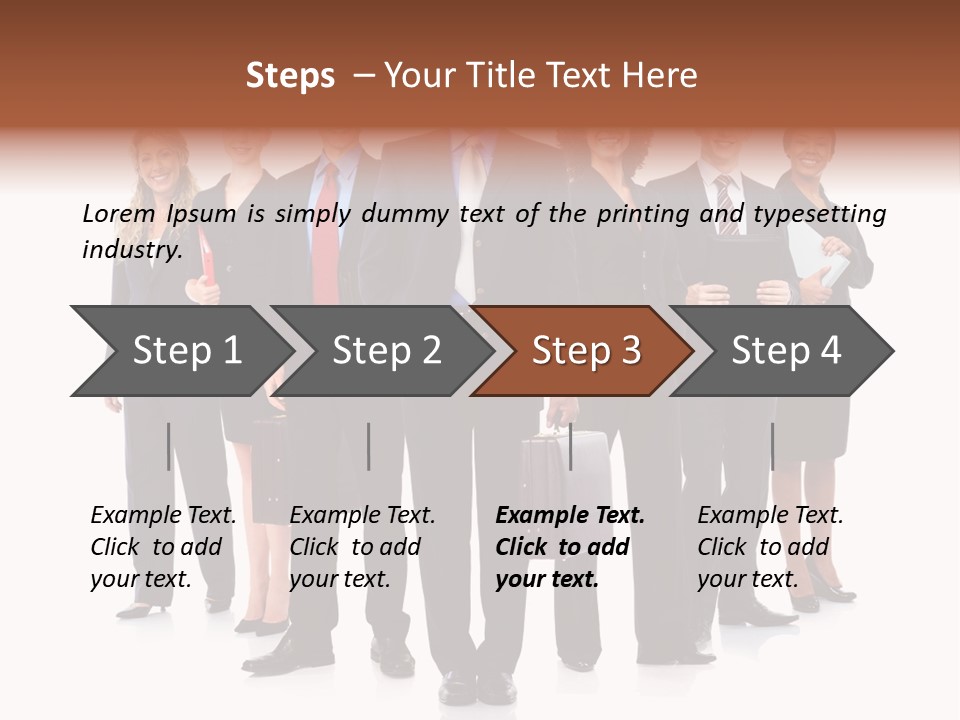 Steps – Your Title Text Here

Lorem Ipsum is simply dummy text of the printing and typesetting industry.

Step 1

Step 2

Step 3

Step 4

Example Text. Click to add your text.

Example Text. Click to add your text.

Example Text. Click to add your text.

Example Text. Click to add your text.